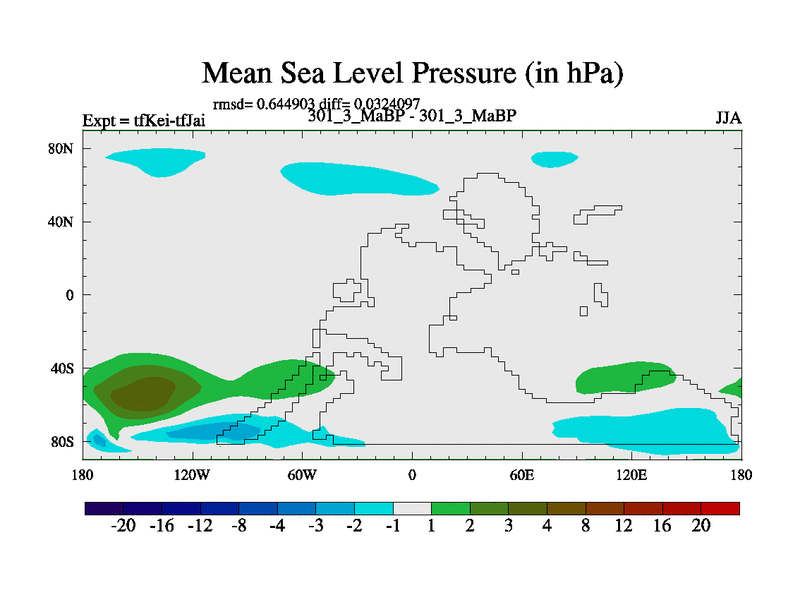 Mean Sea Level Pressure (in hPa)

rmsd= 0.644903 diff= 0.0324097

Expt = tfKei-tfJai

301_3_MaBP - 301_3_MaBP

JJA

80N
40N
0
40S
80S

180 120W 60W 0 60E 120E 180

-20 -16 -12 -8 -4 -3 -2 -1 1 2 3 4 8 12 16 20